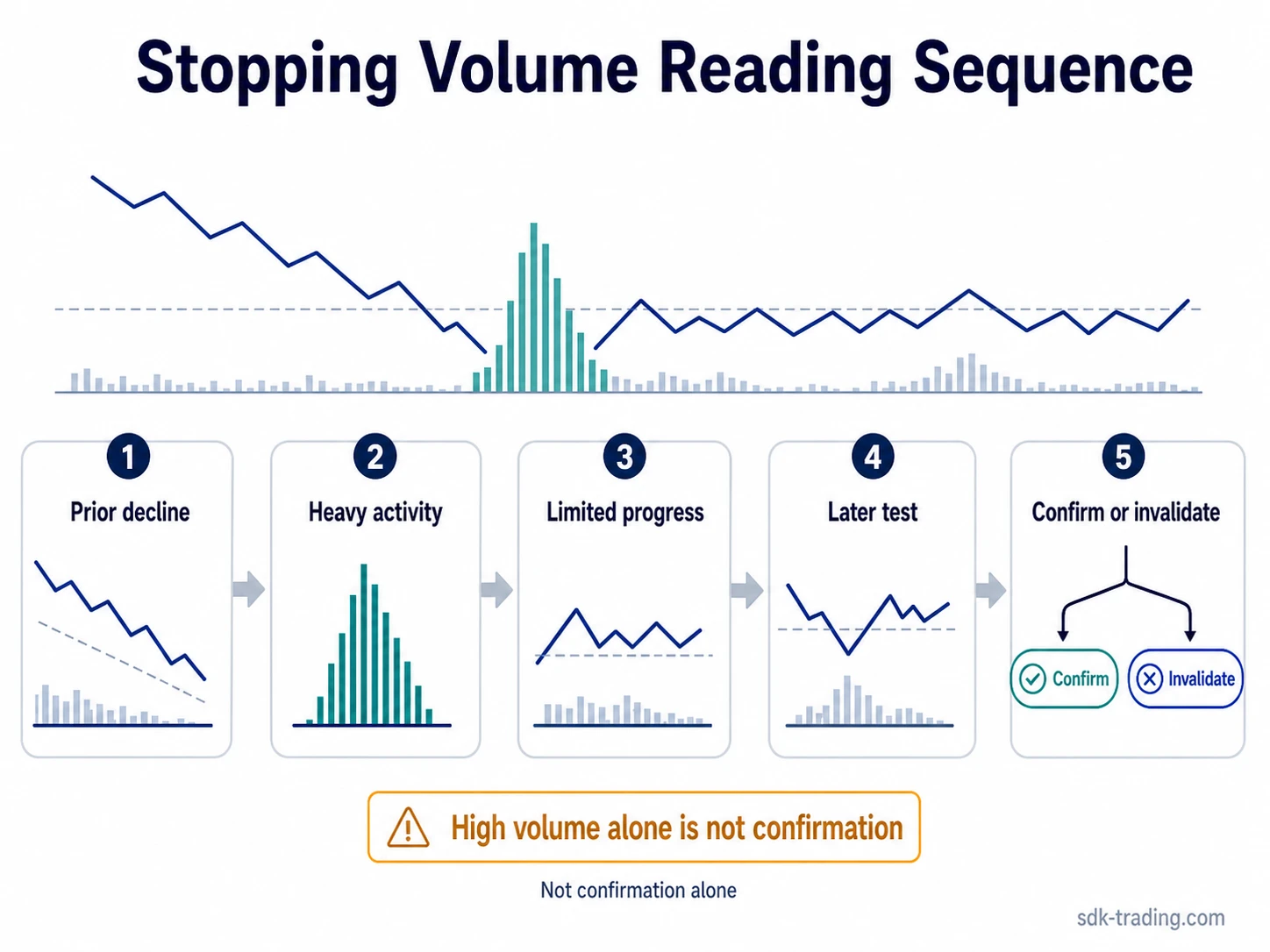 Stopping Volume Reading Sequence

1
Prior decline

2
Heavy activity

3
Limited progress

4
Later test

5
Confirm or invalidate

Confirm

Invalidate

High volume alone is not confirmation

Not confirmation alone

sdk-trading.com